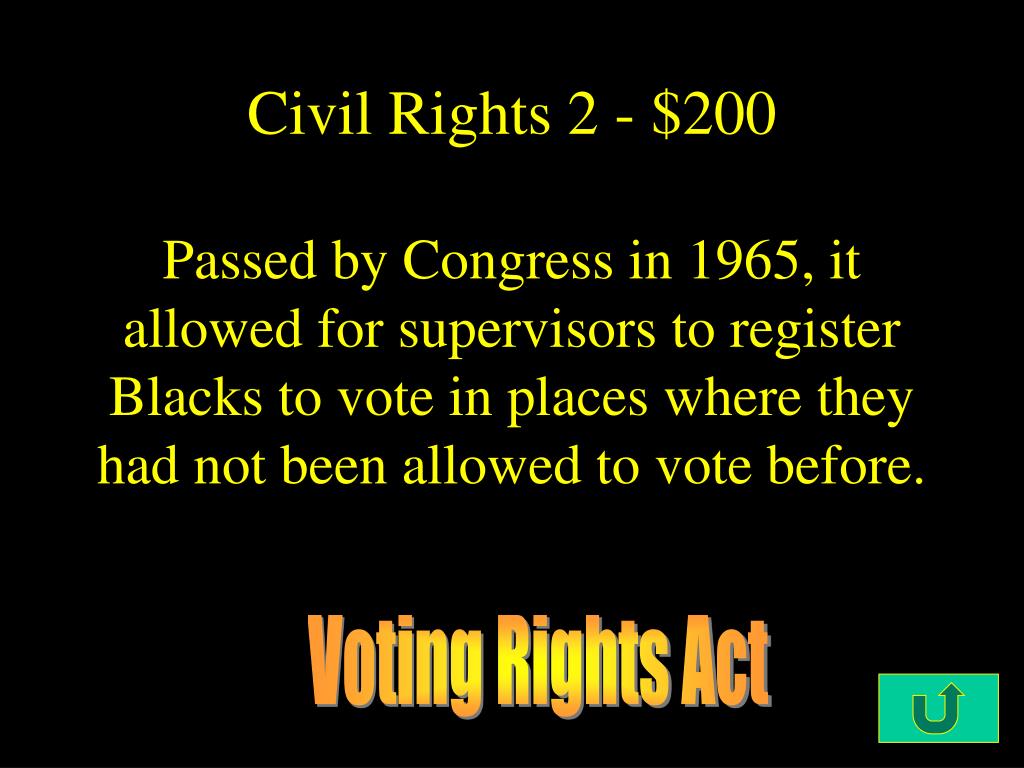 Civil Rights 2 - \$200

Passed by Congress in 1965, it allowed for supervisors to register Blacks to vote in places where they had not been allowed to vote before.

Voting Rights Act